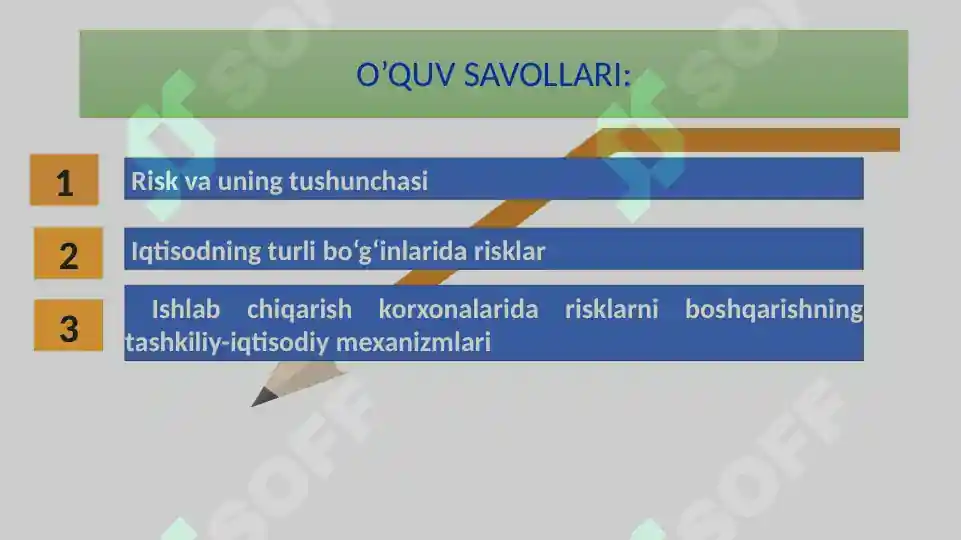 O’QUV SAVOLLARI:

1 Risk va uning tushunchasi

2 Iqtisodning turli bo‘g‘inlarida risklar

3 Ishlab chiqarish korxonalarida risklarni boshqarishning tashkiliy-iqtisodiy mexanizmlari

SOFF SOFF SOFF SOFF